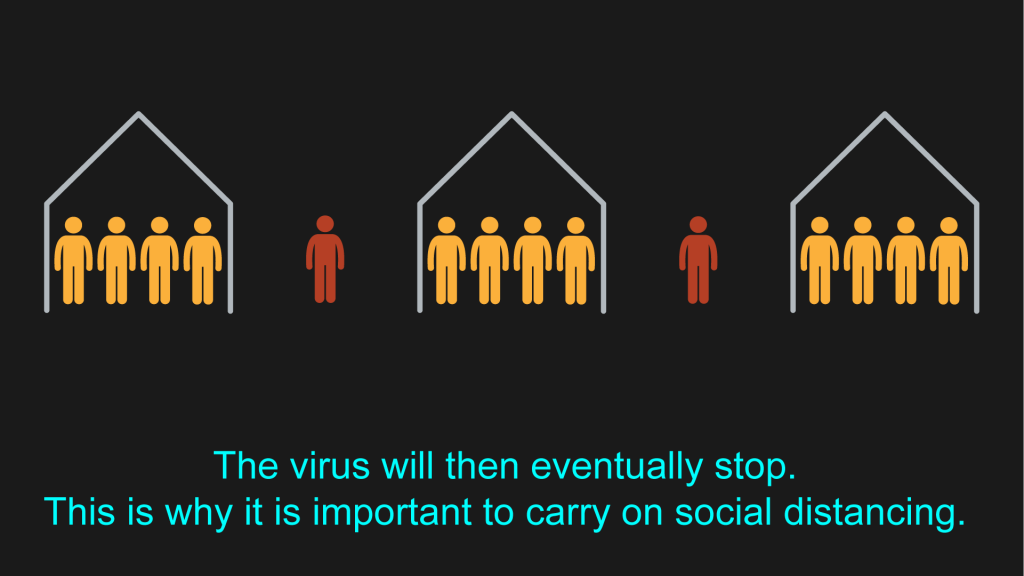 The virus will then eventually stop.
This is why it is important to carry on social distancing.